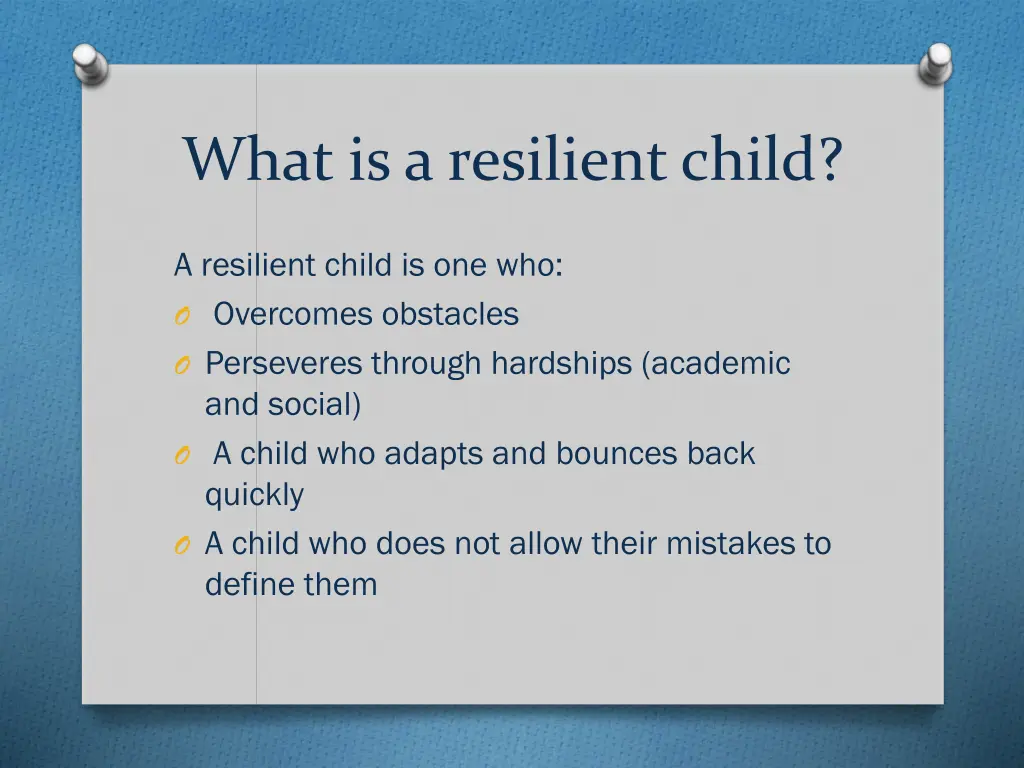 What is a resilient child?

A resilient child is one who:

O Overcomes obstacles

O Perseveres through hardships (academic and social)

O A child who adapts and bounces back quickly

O A child who does not allow their mistakes to define them